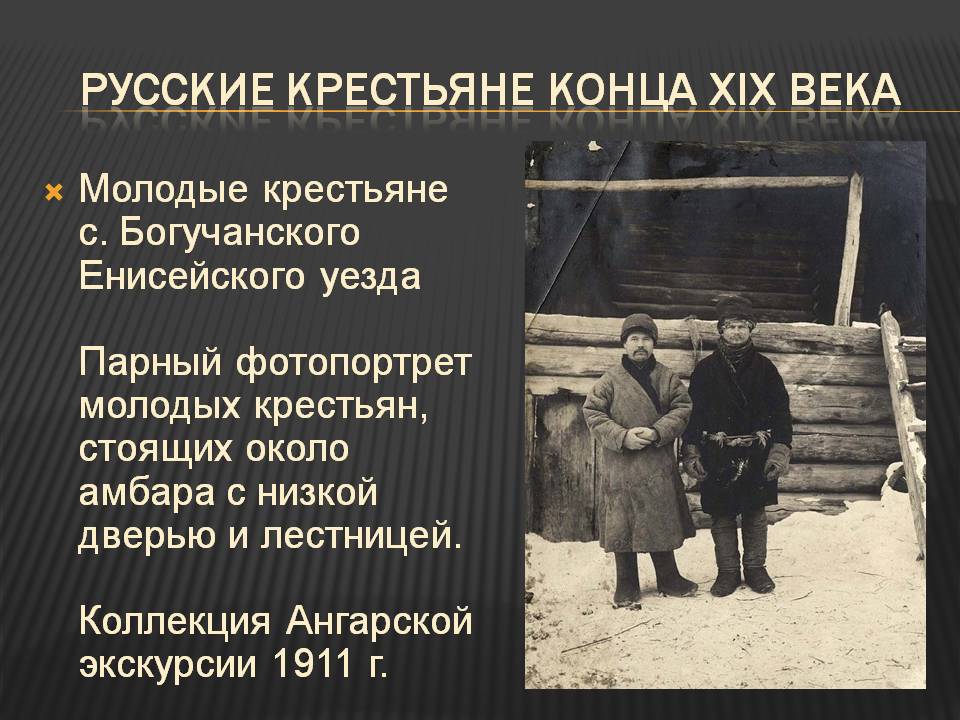 РУССКИЕ КРЕСТЬЯНЕ КОНЦА XIX ВЕКА

Молодые крестьяне с. Богучанского Енисейского уезда

Парный фотопортрет молодых крестьян, стоящих около амбара с низкой дверью и лестницей.

Коллекция Ангарской экскурсии 1911 г.